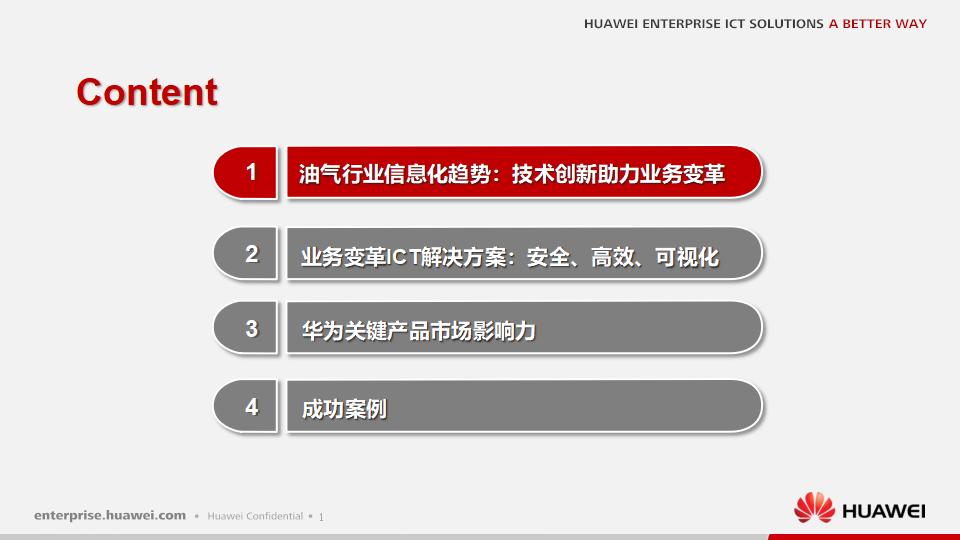 HUAWEI ENTERPRISE ICT SOLUTIONS A BETTER WAY

Content

1 油气行业信息化趋势：技术创新助力业务变革

2 业务变革ICT解决方案：安全、高效、可视化

3 华为关键产品市场影响力

4 成功案例

enterprise.huawei.com • Huawei Confidential • 1

HUAWEI